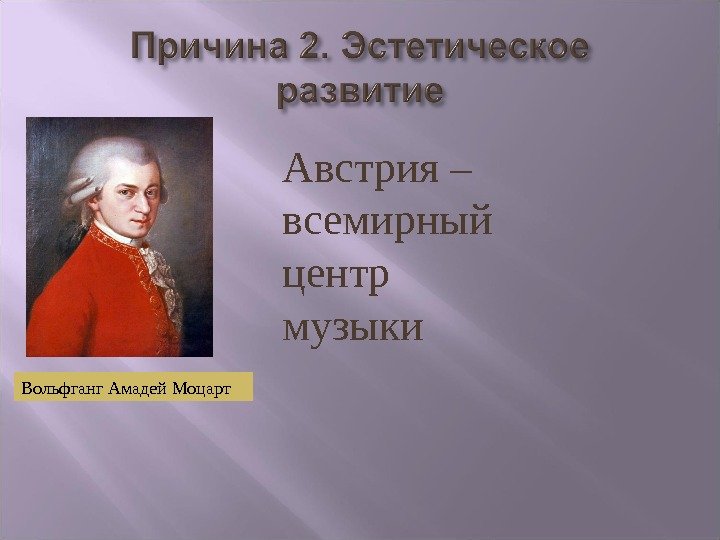 Причина 2. Эстетическое развитие

Австрия – всемирный центр музыки

Вольфганг Амадей Моцарт